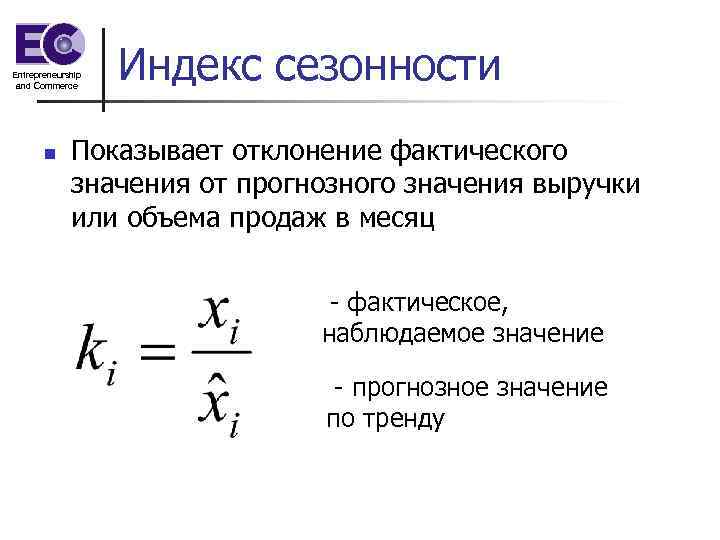 EC
Entrepreneurship and Commerce

Индекс сезонности

Показывает отклонение фактического значения от прогнозного значения выручки или объема продаж в месяц

$k_i = \frac{x_i}{\hat{x}_i}$

- фактическое, наблюдаемое значение

- прогнозное значение по тренду